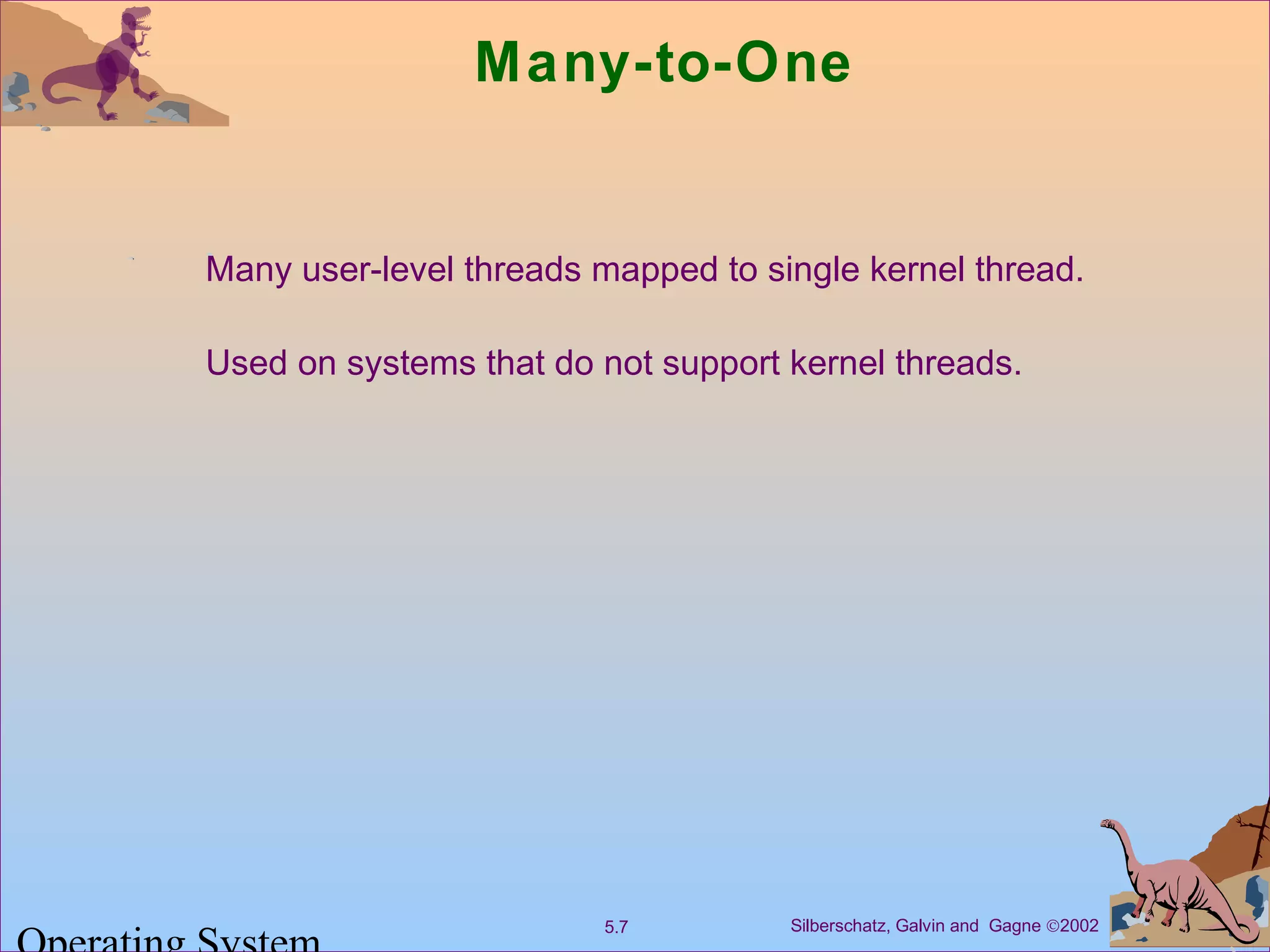 Many-to-One

Many user-level threads mapped to single kernel thread.

Used on systems that do not support kernel threads.

Operating System

5.7

Silberschatz, Galvin and Gagne ©2002